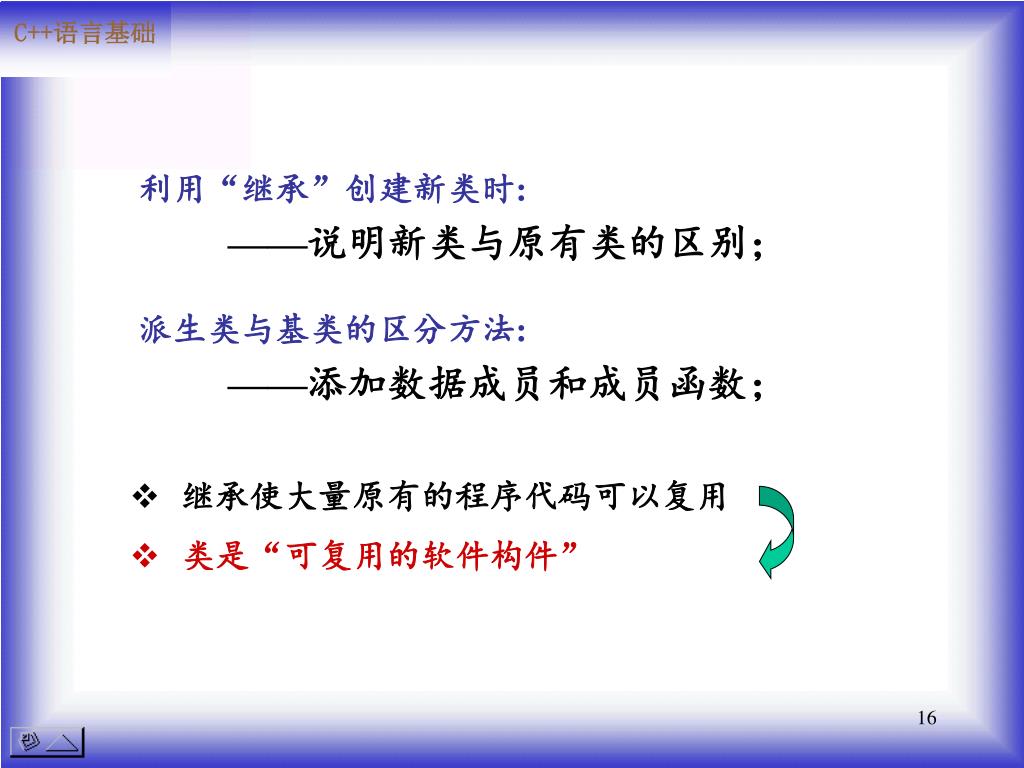 C++语言基础

利用“继承”创建新类时:

——说明新类与原有类的区别;

派生类与基类的区分方法:

——添加数据成员和成员函数;

❖ 继承使大量原有的程序代码可以复用

❖ 类是“可复用的软件构件”

16